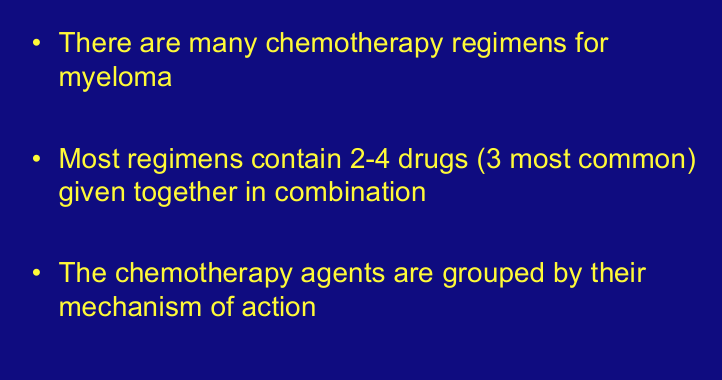 • There are many chemotherapy regimens for myeloma

• Most regimens contain 2-4 drugs (3 most common) given together in combination

• The chemotherapy agents are grouped by their mechanism of action